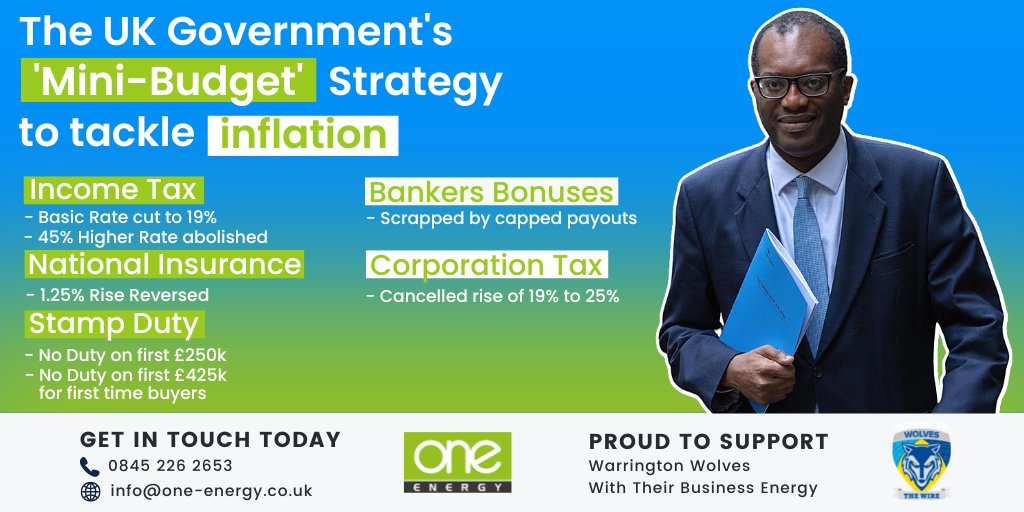 The UK Government's 'Mini-Budget' Strategy to tackle inflation

Income Tax
- Basic Rate cut to 19%
- 45% Higher Rate abolished

National Insurance
- 1.25% Rise Reversed

Stamp Duty
- No Duty on first £250k
- No Duty on first £425k for first time buyers

Bankers Bonuses
- Scrapped by capped payouts

Corporation Tax
- Cancelled rise of 19% to 25%

GET IN TOUCH TODAY
0845 226 2653
info@one-energy.co.uk

one
ENERGY

PROUD TO SUPPORT
Warrington Wolves
With Their Business Energy

WOLVES
THE WIRE